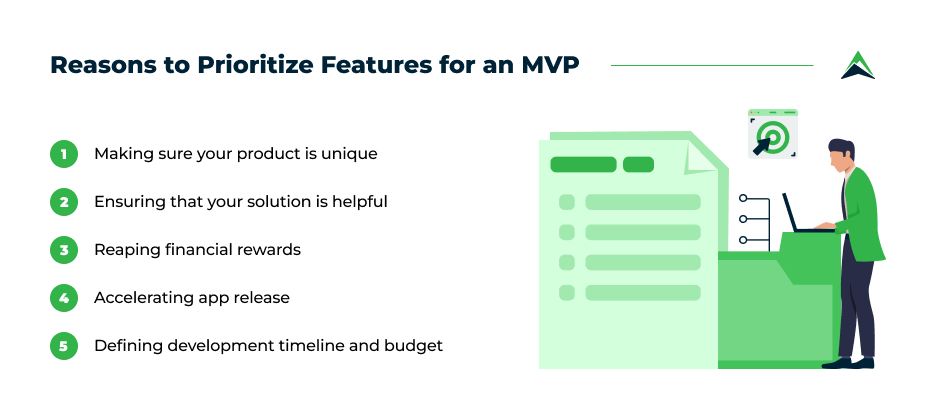 Reasons to Prioritize Features for an MVP

1 Making sure your product is unique

2 Ensuring that your solution is helpful

3 Reaping financial rewards

4 Accelerating app release

5 Defining development timeline and budget